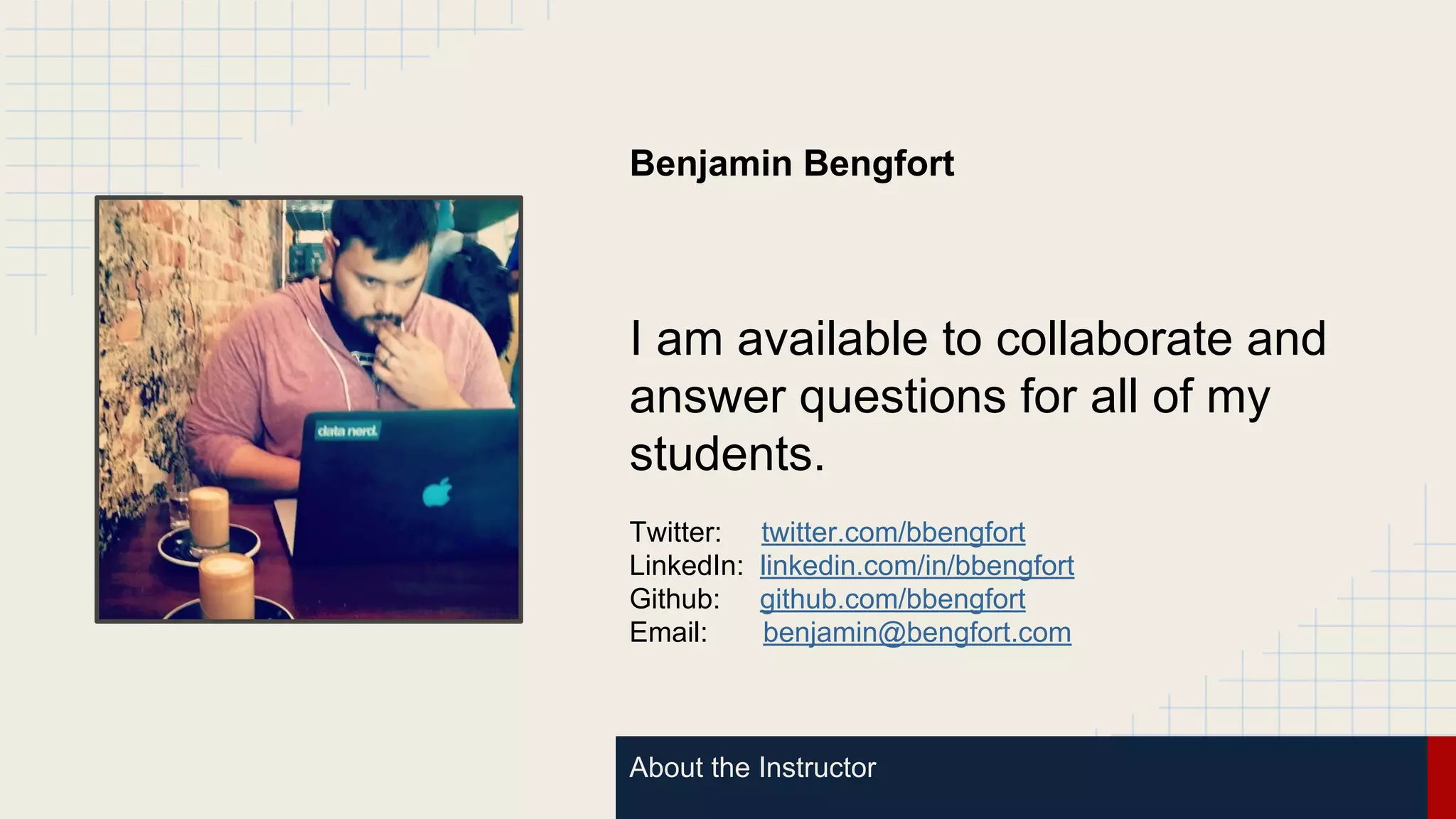 data nerd.

Benjamin Bengfort

I am available to collaborate and answer questions for all of my students.

Twitter: twitter.com/bbengfort
LinkedIn: linkedin.com/in/bbengfort
Github: github.com/bbengfort
Email: benjamin@bengfort.com

About the Instructor